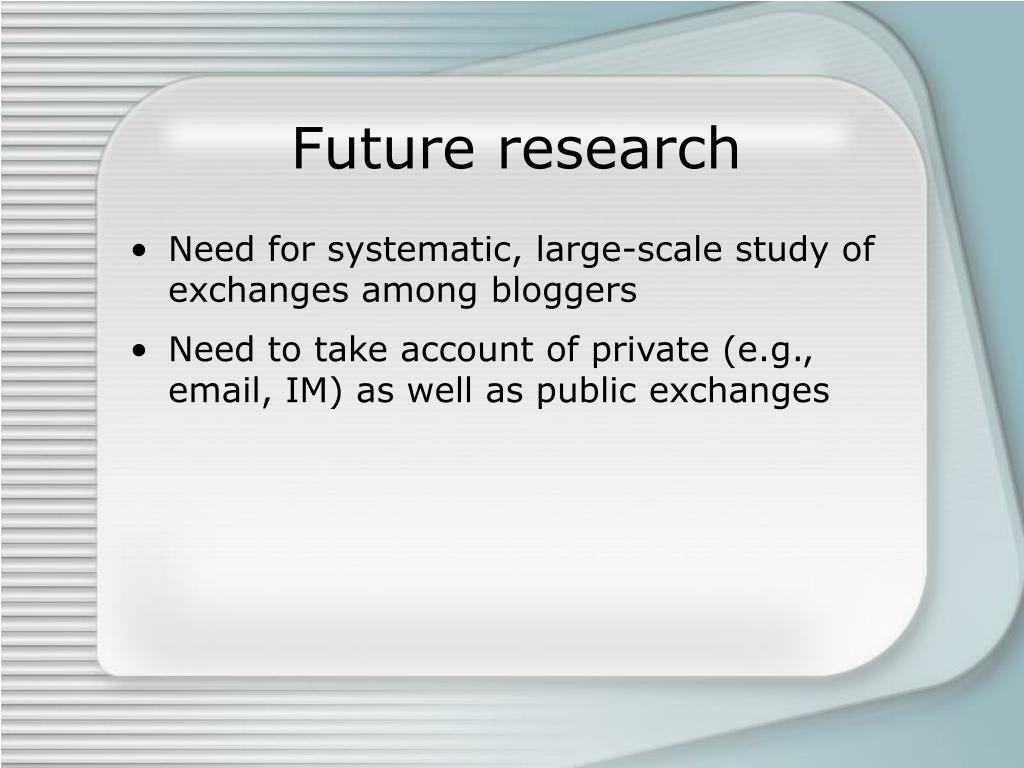 Future research

• Need for systematic, large-scale study of exchanges among bloggers
• Need to take account of private (e.g., email, IM) as well as public exchanges